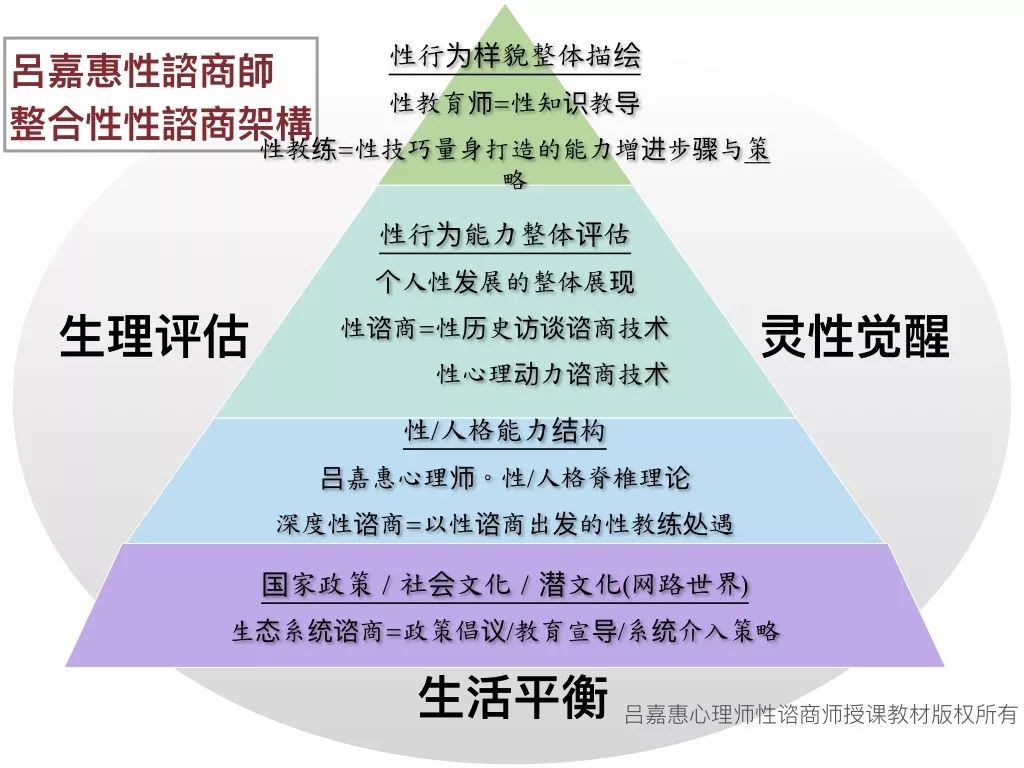 呂嘉惠性諮商師
整合性性諮商架構

性行为样貌整体描绘
性教育师=性知识教导
性教练=性技巧量身打造的能力增进步骤与策略

性行为能力整体评估
个人性发展的整体展现
性谘商=性历史访谈谘商技术
性心理动力谘商技术

生理评估

灵性觉醒

性/人格能力结构
吕嘉惠心理师。性/人格脊椎理论
深度性谘商=以性谘商出发的性教练处遇

国家政策 / 社会文化 / 潜文化(网路世界)
生态系统谘商=政策倡议/教育宣导/系统介入策略

生活平衡

吕嘉惠心理师性谘商师授课教材版权所有